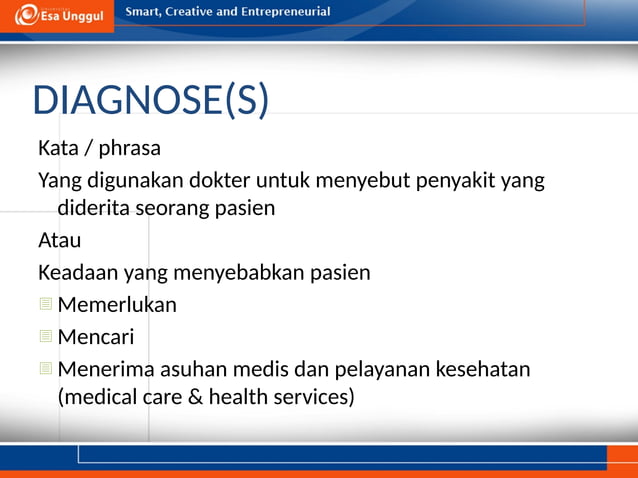 Esa Unggul
Smart, Creative and Entrepreneurial

DIAGNOSE(S)

Kata / phrasa

Yang digunakan dokter untuk menyebut penyakit yang diderita seorang pasien

Atau

Keadaan yang menyebabkan pasien

Memerlukan

Mencari

Menerima asuhan medis dan pelayanan kesehatan (medical care & health services)